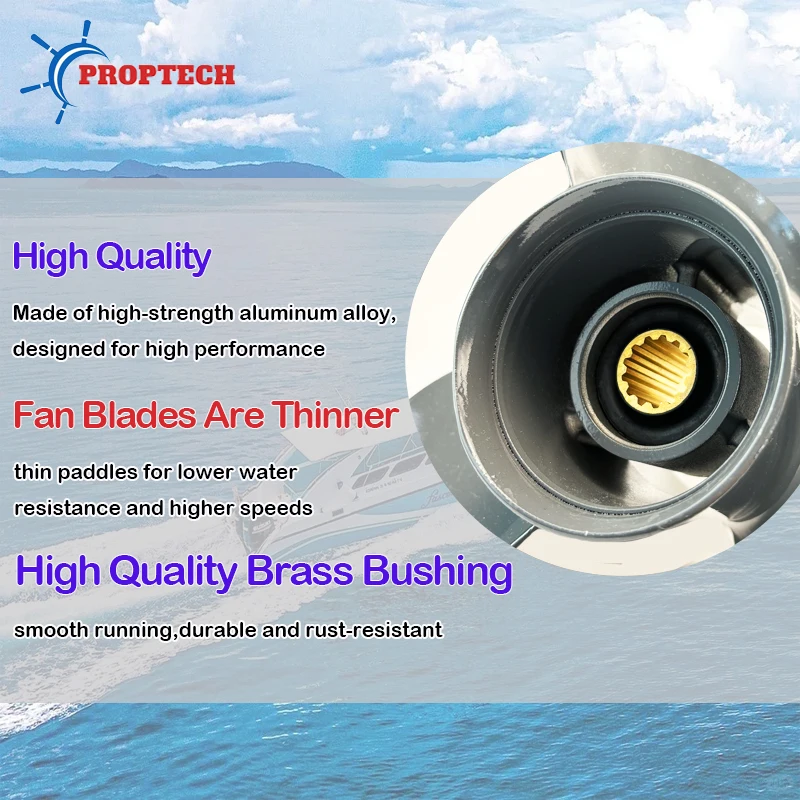 PROPTECH

High Quality

Made of high-strength aluminum alloy, designed for high performance

Fan Blades Are Thinner

thin paddles for lower water resistance and higher speeds

High Quality Brass Bushing

smooth running,durable and rust-resistant